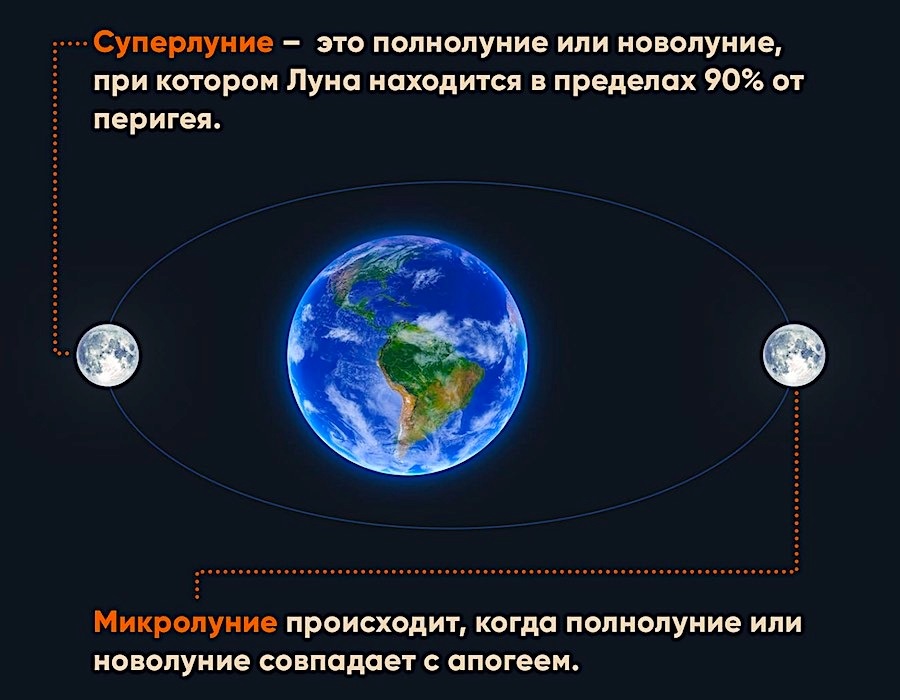 Суперлуние – это полнолуние или новолуние, при котором Луна находится в пределах 90% от перигея.

Микролуние происходит, когда полнолуние или новолуние совпадает с апогеем.